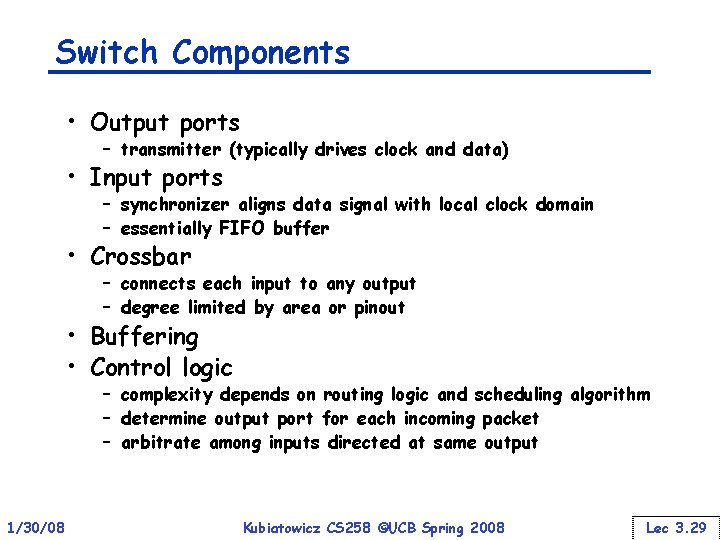 Switch Components

• Output ports
  – transmitter (typically drives clock and data)
• Input ports
  – synchronizer aligns data signal with local clock domain
  – essentially FIFO buffer
• Crossbar
  – connects each input to any output
  – degree limited by area or pinout
• Buffering
• Control logic
  – complexity depends on routing logic and scheduling algorithm
  – determine output port for each incoming packet
  – arbitrate among inputs directed at same output

1/30/08

Kubiatowicz CS258 ©UCB Spring 2008

Lec 3.29